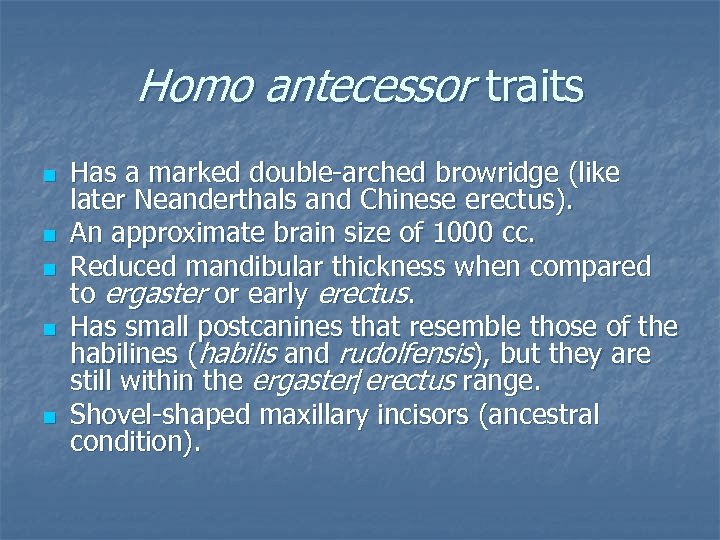 Homo antecessor traits

- Has a marked double-arched browridge (like later Neanderthals and Chinese erectus).
- An approximate brain size of 1000 cc.
- Reduced mandibular thickness when compared to ergaster or early erectus.
- Has small postcanines that resemble those of the habilines (habilis and rudolfensis), but they are still within the ergaster/erectus range.
- Shovel-shaped maxillary incisors (ancestral condition).